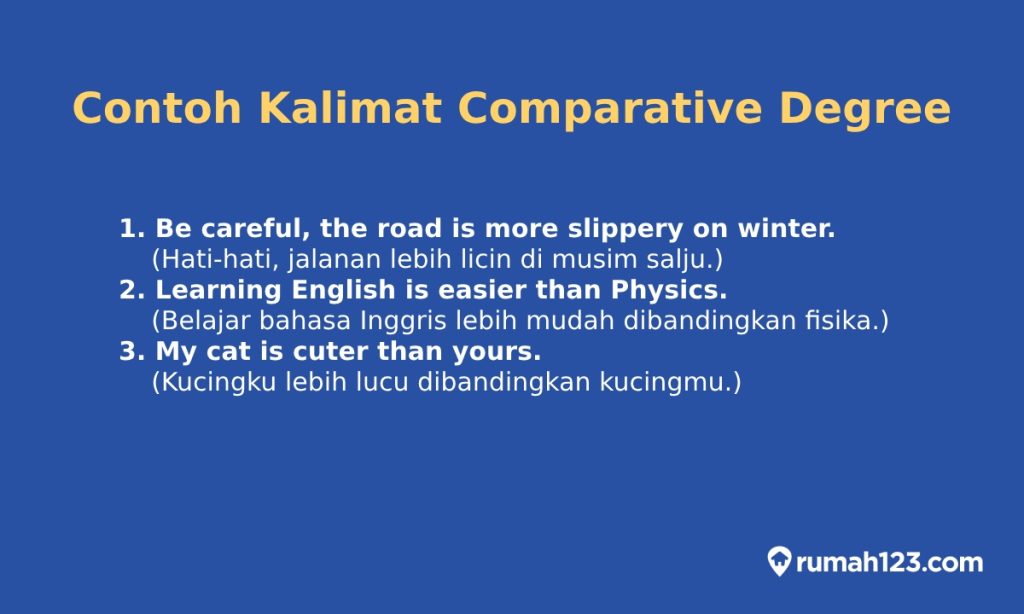 Contoh Kalimat Comparative Degree

1. Be careful, the road is more slippery on winter.
(Hati-hati, jalanan lebih licin di musim salju.)
2. Learning English is easier than Physics.
(Belajar bahasa Inggris lebih mudah dibandingkan fisika.)
3. My cat is cuter than yours.
(Kucingku lebih lucu dibandingkan kucingmu.)

rumah123.com